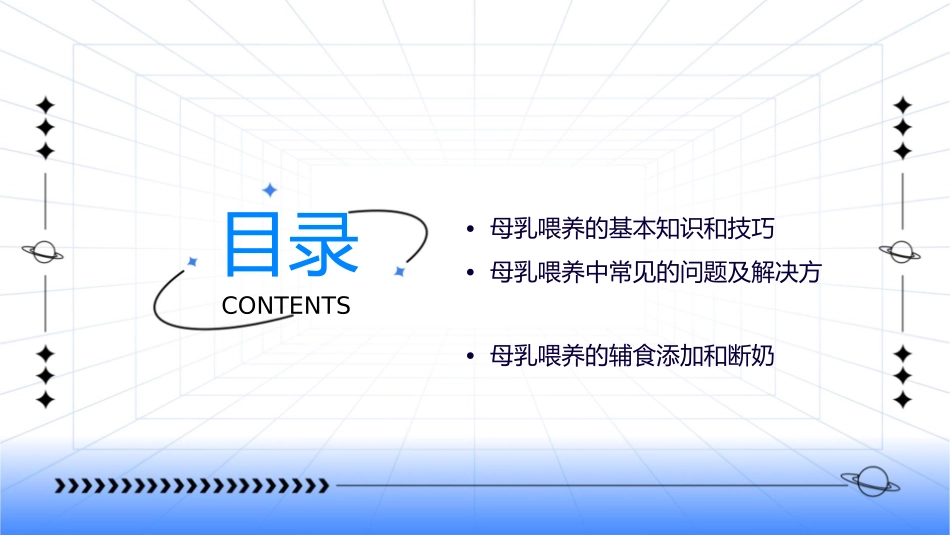 目录
CONTENTS

• 母乳喂养的基本知识和技巧
• 母乳喂养中常见的问题及解决方
• 母乳喂养的辅食添加和断奶